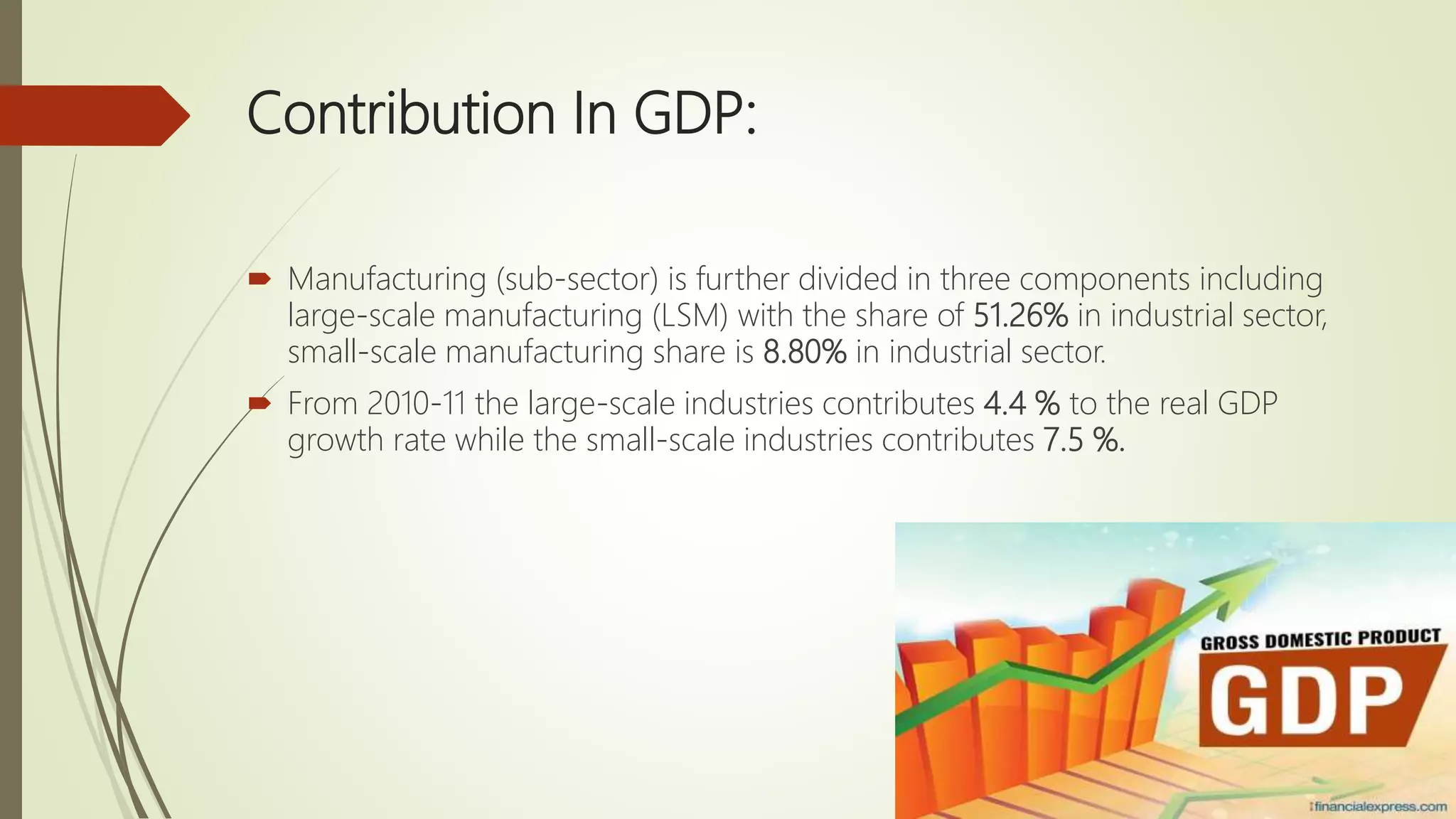 Contribution In GDP:

Manufacturing (sub-sector) is further divided in three components including large-scale manufacturing (LSM) with the share of 51.26% in industrial sector, small-scale manufacturing share is 8.80% in industrial sector.

From 2010-11 the large-scale industries contributes 4.4 % to the real GDP growth rate while the small-scale industries contributes 7.5 %.

GROSS DOMESTIC PRODUCT
GDP
financialexpress.com